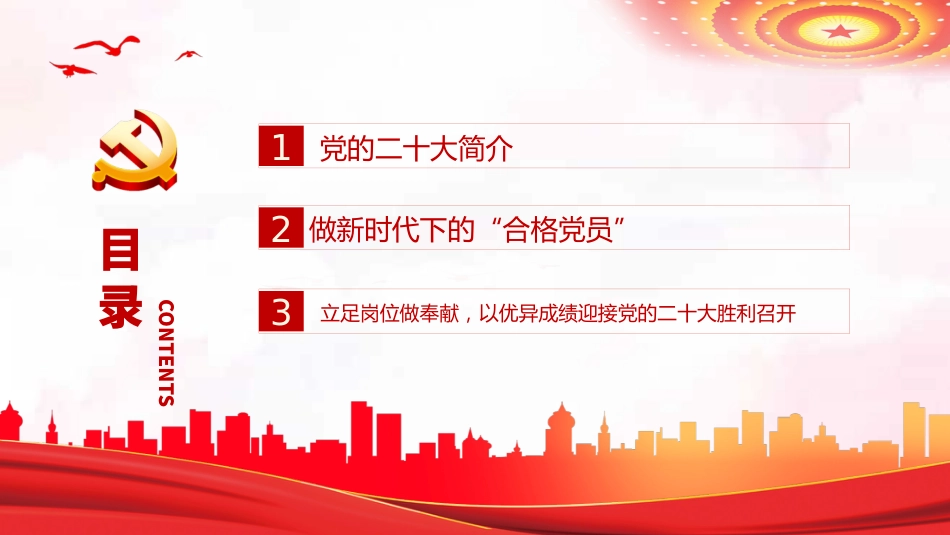 目录

CONTENTS

1 党的二十大简介

2 做新时代下的“合格党员”

3 立足岗位做奉献，以优异成绩迎接党的二十大胜利召开